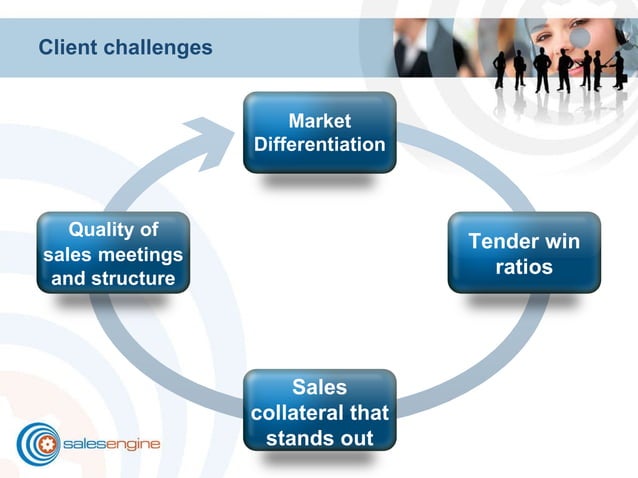 Client challenges

Market Differentiation

Tender win ratios

Sales collateral that stands out

Quality of sales meetings and structure

salesengine